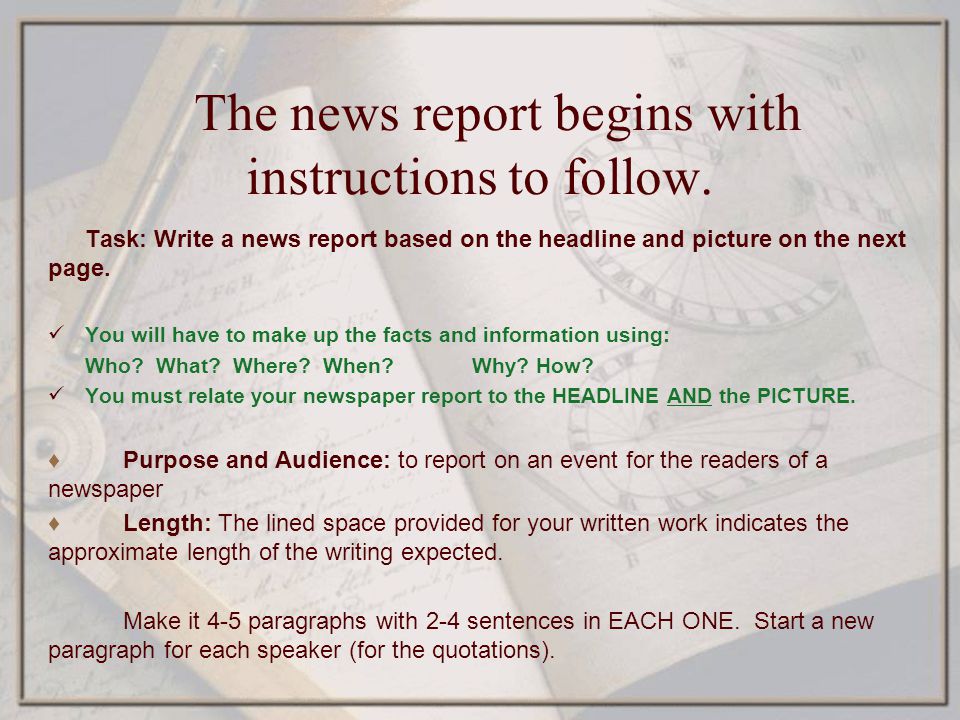 The news report begins with instructions to follow.

Task: Write a news report based on the headline and picture on the next page.

✓ You will have to make up the facts and information using:
Who? What? Where? When? Why? How?
✓ You must relate your newspaper report to the HEADLINE AND the PICTURE.

♦ Purpose and Audience: to report on an event for the readers of a newspaper
♦ Length: The lined space provided for your written work indicates the approximate length of the writing expected.

Make it 4-5 paragraphs with 2-4 sentences in EACH ONE. Start a new paragraph for each speaker (for the quotations).